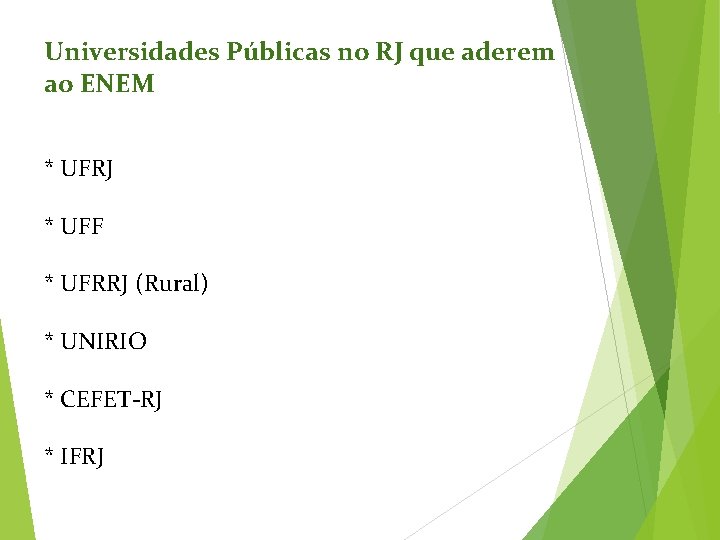 Universidades Públicas no RJ que aderem ao ENEM

* UFRJ

* UFF

* UFRRJ (Rural)

* UNIRIO

* CEFET-RJ

* IFRJ